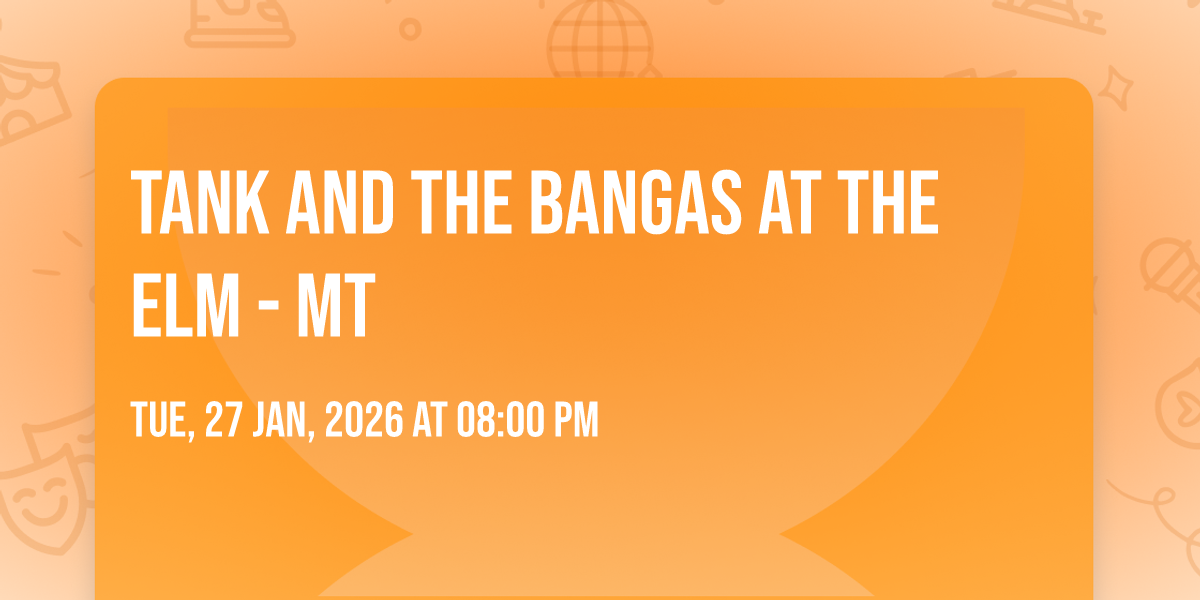 TANK AND THE BANGAS AT THE ELM - MT

TUE, 27 JAN, 2026 AT 08:00 PM